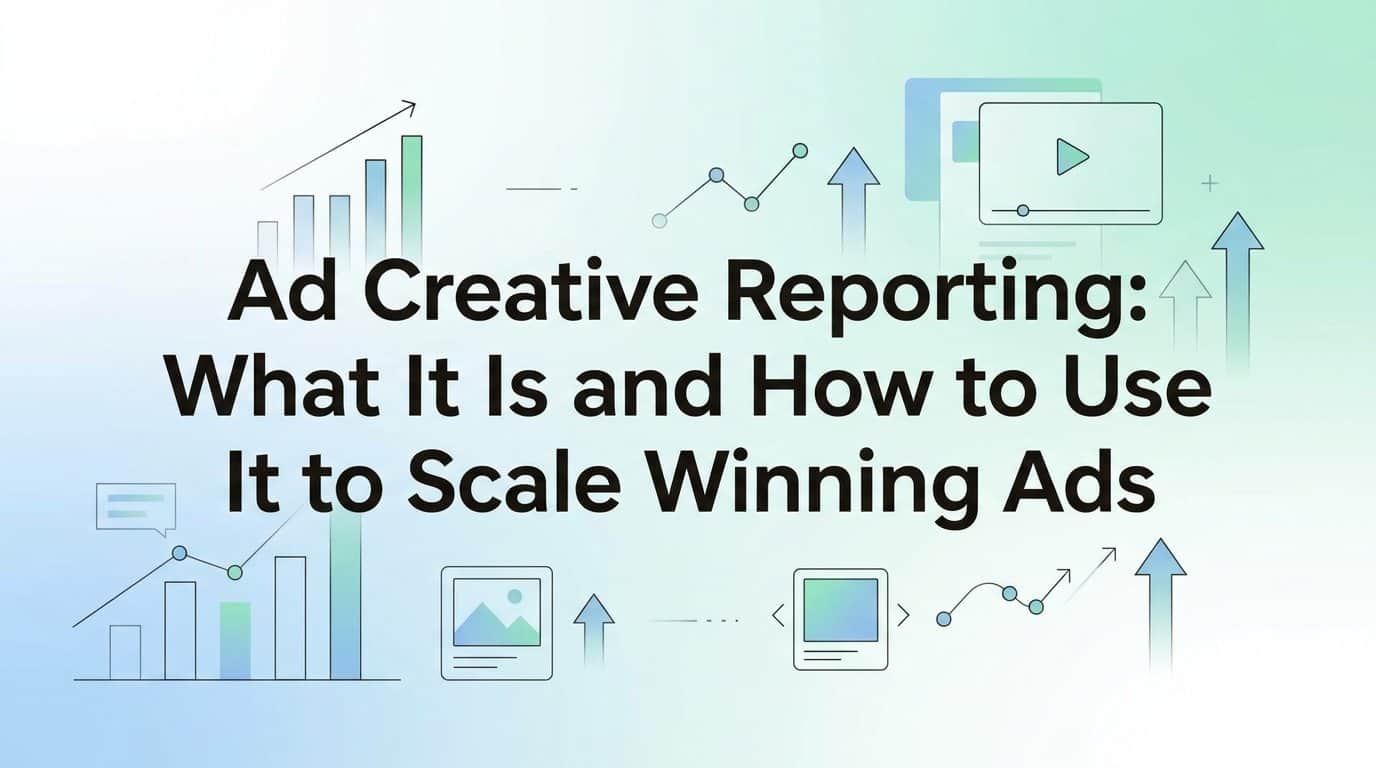 Ad Creative Reporting: What It Is and How to Use It to Scale Winning Ads